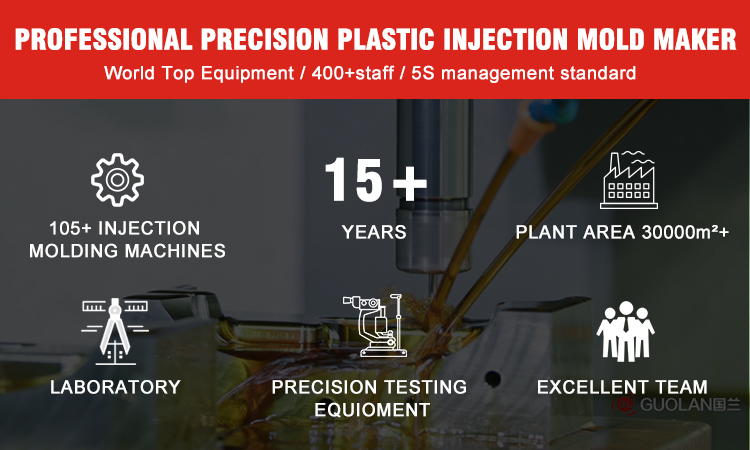 PROFESSIONAL PRECISION PLASTIC INJECTION MOLD MAKER

World Top Equipment / 400+staff / 5S management standard

105+ INJECTION MOLDING MACHINES

15+

YEARS

PLANT AREA 30000m²+

LABORATORY

PRECISION TESTING EQUIOMENT

EXCELLENT TEAM

GUOLAN国兰